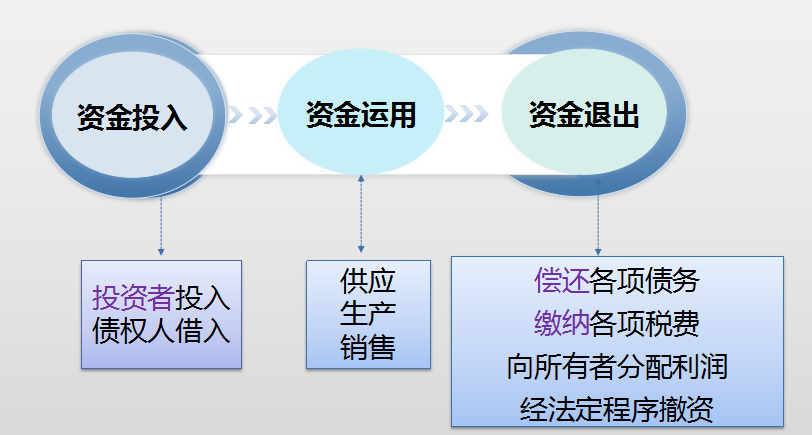 资金投入

资金运用

资金退出

投资者投入
债权人借入

供应
生产
销售

偿还各项债务
缴纳各项税费
向所有者分配利润
经法定程序撤资